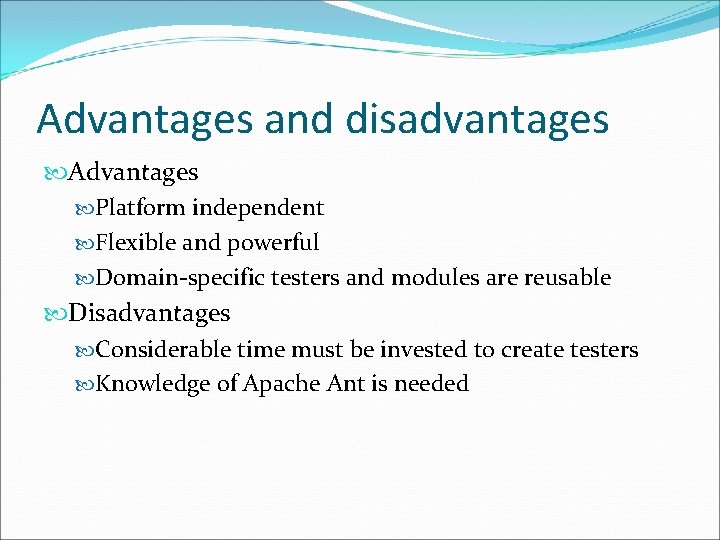 Advantages and disadvantages

Advantages

Platform independent

Flexible and powerful

Domain-specific testers and modules are reusable

Disadvantages

Considerable time must be invested to create testers

Knowledge of Apache Ant is needed